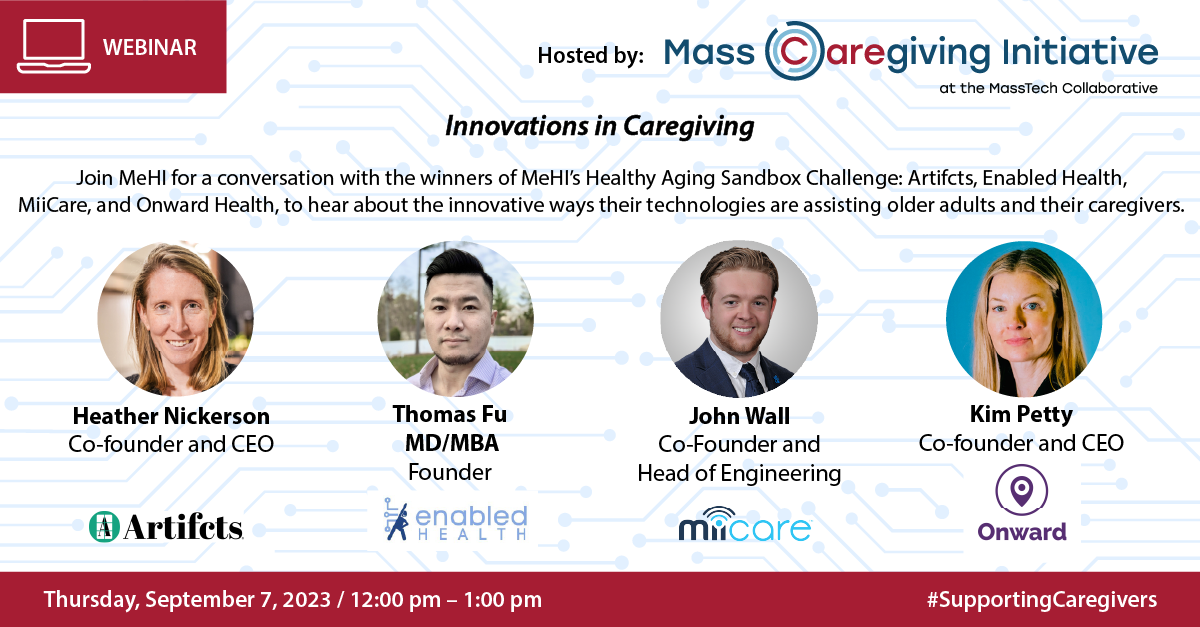 WEBINAR

Hosted by: Mass Caregiving Initiative
at the MassTech Collaborative

Innovations in Caregiving

Join MeHI for a conversation with the winners of MeHI's Healthy Aging Sandbox Challenge: Artifcts, Enabled Health, MiiCare, and Onward Health, to hear about the innovative ways their technologies are assisting older adults and their caregivers.

Heather Nickerson
Co-founder and CEO

Artifcts

Thomas Fu
MD/MBA
Founder

enabled HEALTH

John Wall
Co-Founder and
Head of Engineering

miicare

Kim Petty
Co-founder and CEO

Onward

Thursday, September 7, 2023 / 12:00 pm – 1:00 pm

#SupportingCaregivers